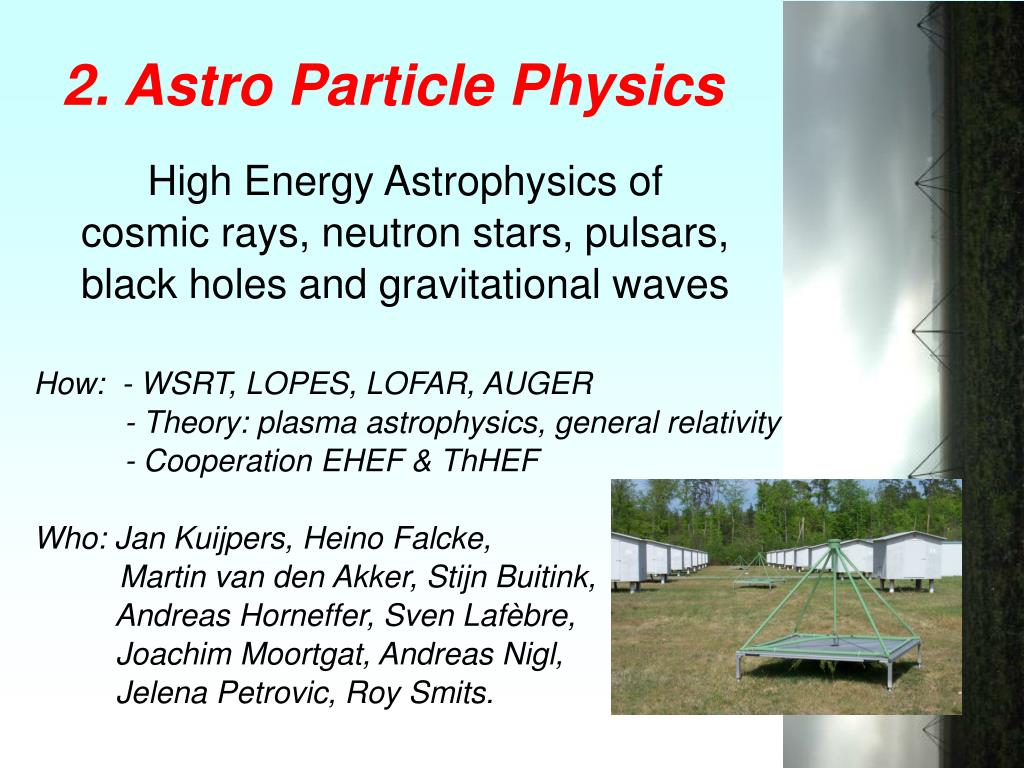 2. Astro Particle Physics

High Energy Astrophysics of cosmic rays, neutron stars, pulsars, black holes and gravitational waves

How: - WSRT, LOPES, LOFAR, AUGER
- Theory: plasma astrophysics, general relativity
- Cooperation EHEF & ThHEF

Who: Jan Kuijpers, Heino Falcke, Martin van den Akker, Stijn Buitink, Andreas Horneffer, Sven Lafèbre, Joachim Moortgat, Andreas Nigl, Jelena Petrovic, Roy Smits.